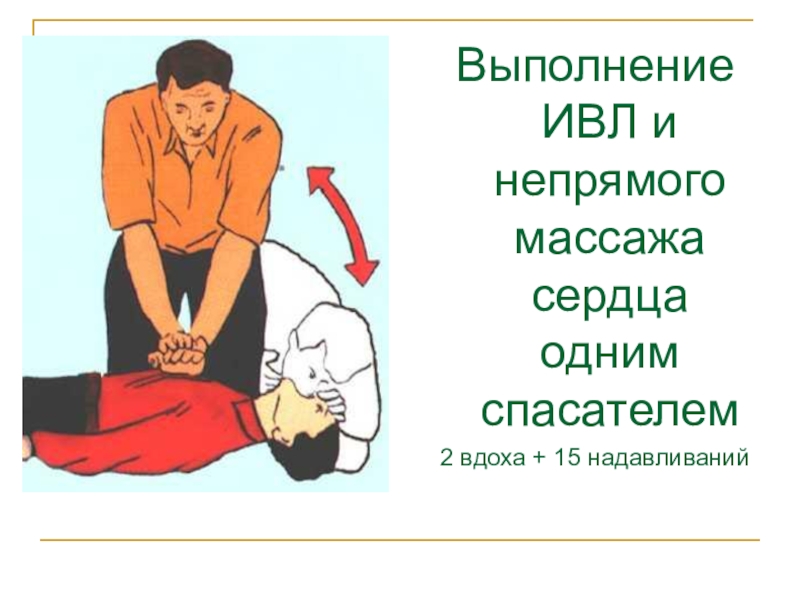 Выполнение ИВЛ и непрямого массажа сердца одним спасателем

2 вдоха + 15 надавливаний